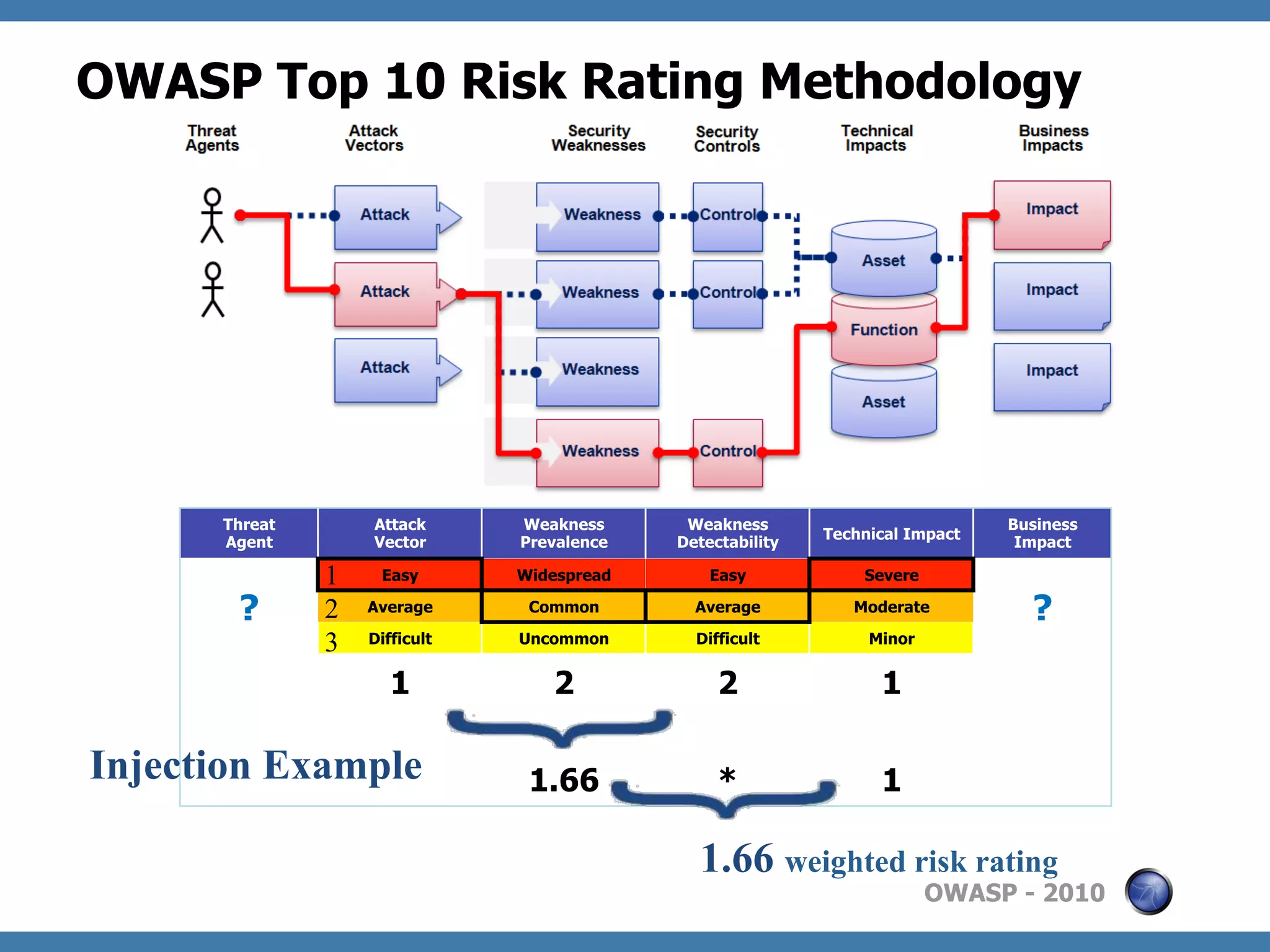 OWASP Top 10 Risk Rating Methodology

Threat Agents

Attack Vectors

Security Weaknesses

Security Controls

Technical Impacts

Business Impacts

Attack

Attack

Attack

Weakness

Weakness

Weakness

Weakness

Control

Control

Control

Asset

Function

Asset

Impact

Impact

Impact

| Threat Agent | Attack Vector | Weakness Prevalence | Weakness Detectability | Technical Impact | Business Impact |
|---|---|---|---|---|---|
| ? | 1 Easy | Widespread | Easy | Severe | ? |
| | 2 Average | Common | Average | Moderate | |
| | 3 Difficult | Uncommon | Difficult | Minor | |
| | 1 | 2 | 2 | 1 | |

Injection Example

1.66 * 1

1.66 weighted risk rating

OWASP - 2010